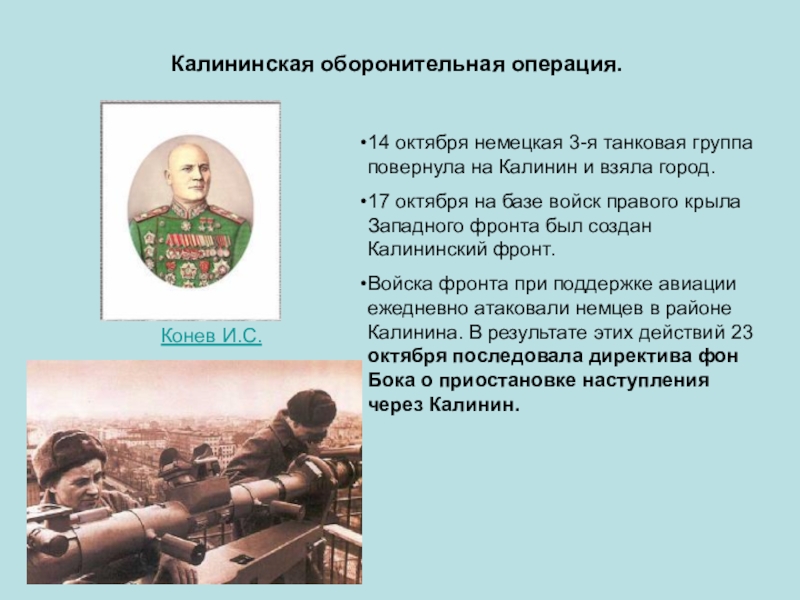 Калининская оборонительная операция.

Конев И.С.

•14 октября немецкая 3-я танковая группа повернула на Калинин и взяла город.

•17 октября на базе войск правого крыла Западного фронта был создан Калининский фронт.

•Войска фронта при поддержке авиации ежедневно атаковали немцев в районе Калинина. В результате этих действий 23 октября последовала директива фон Бока о приостановке наступления через Калинин.